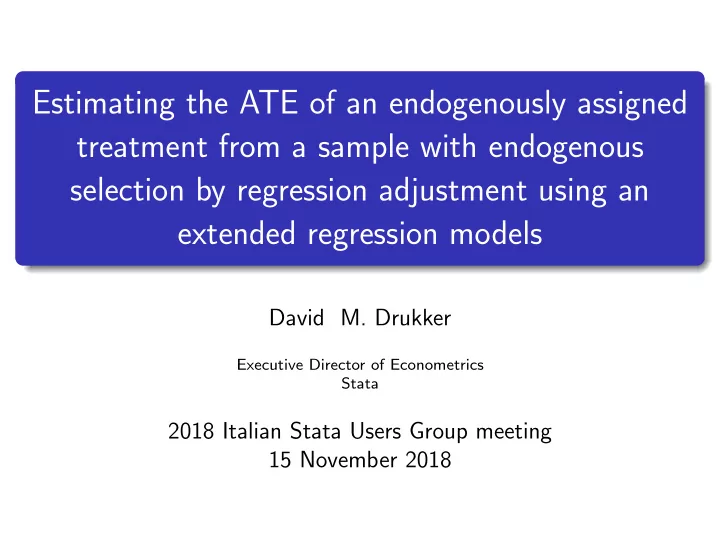 Estimating the ATE of an endogenously assigned treatment from a sample with endogenous selection by regression adjustment using an extended regression models

David M. Drukker

Executive Director of Econometrics
Stata

2018 Italian Stata Users Group meeting
15 November 2018